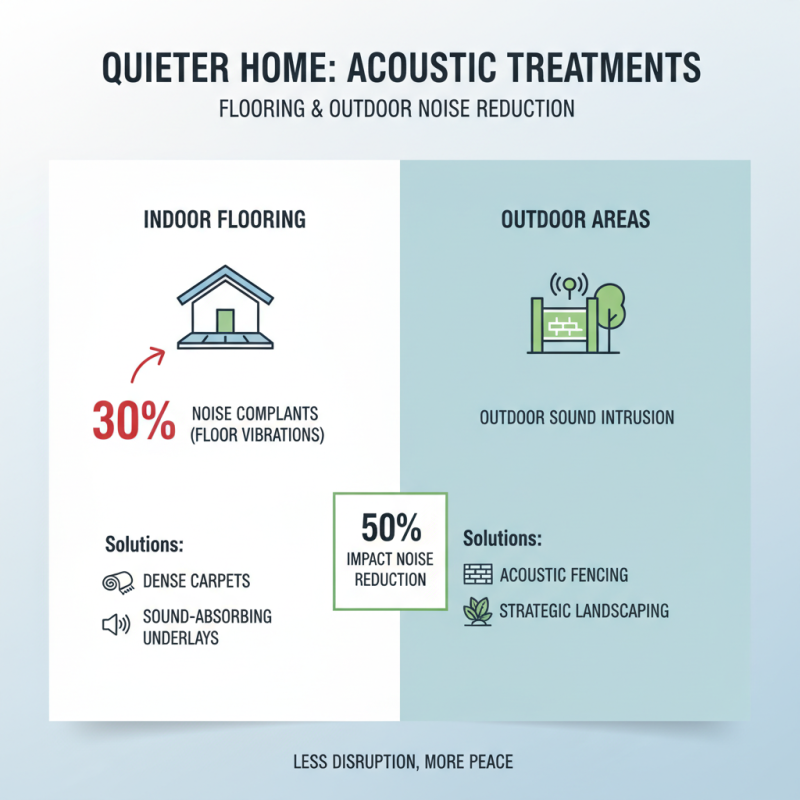 QUIETER HOME: ACOUSTIC TREATMENTS
FLOORING & OUTDOOR NOISE REDUCTION

INDOOR FLOORING

30% NOISE COMPLANTS (FLOOR VIBRATIONS)

Solutions:
DENSE CARPETS
SOUND-ABSORBING UNDERLAYS

50%
IMPACT NOISE REDUCTION

OUTDOOR AREAS

OUTDOOR SOUND INTRUSION

Solutions:
ACOUSTIC FENCING
STRATEGIC LANDSCAPING

LESS DISRUPTION, MORE PEACE